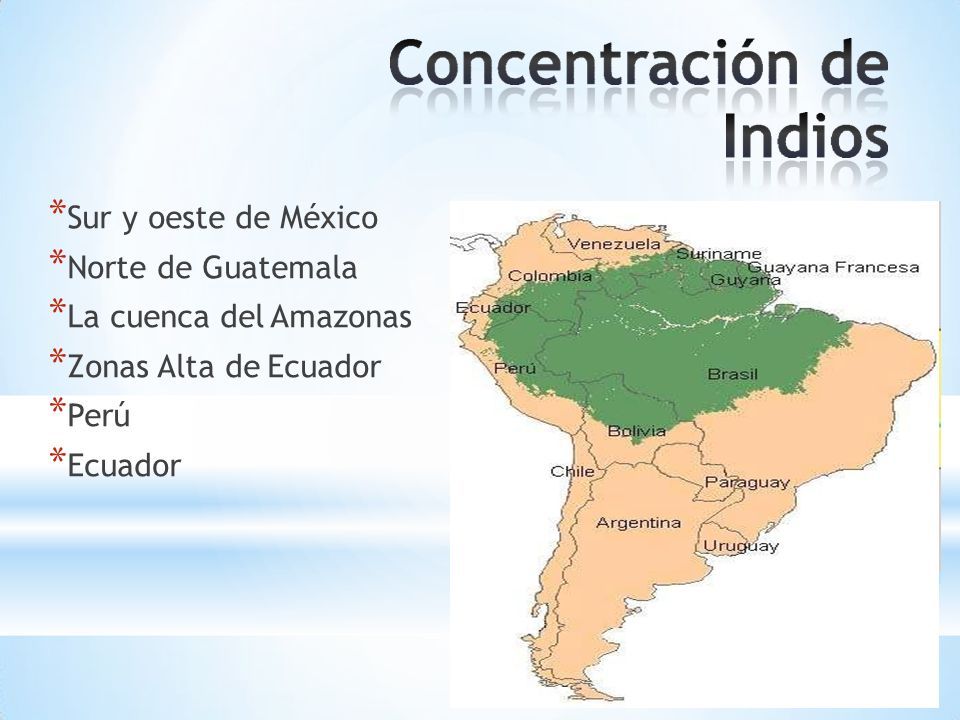 Concentración de Indios

*Sur y oeste de México
*Norte de Guatemala
*La cuenca del Amazonas
*Zonas Alta de Ecuador
*Perú
*Ecuador

Venezuela
Suriname
Guayana Francesa
Colombia
Guyana
Ecuador
Perú
Brasil
Bolivia
Chile
Paraguay
Argentina
Uruguay